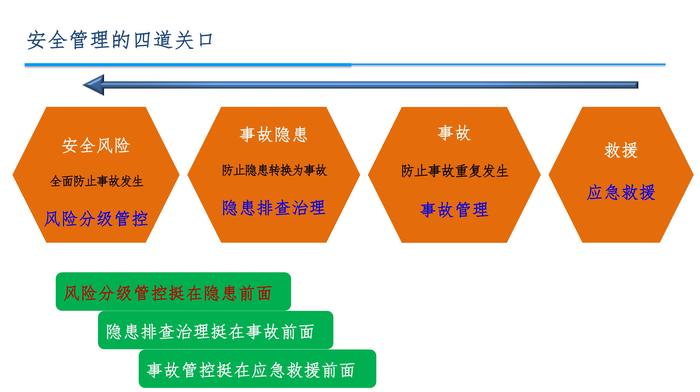 安全管理的四道关口

安全风险
全面防止事故发生
风险分级管控

事故隐患
防止隐患转换为事故
隐患排查治理

事故
防止事故重复发生
事故管理

救援
应急救援

风险分级管控挺在隐患前面

隐患排查治理挺在事故前面

事故管控挺在应急救援前面